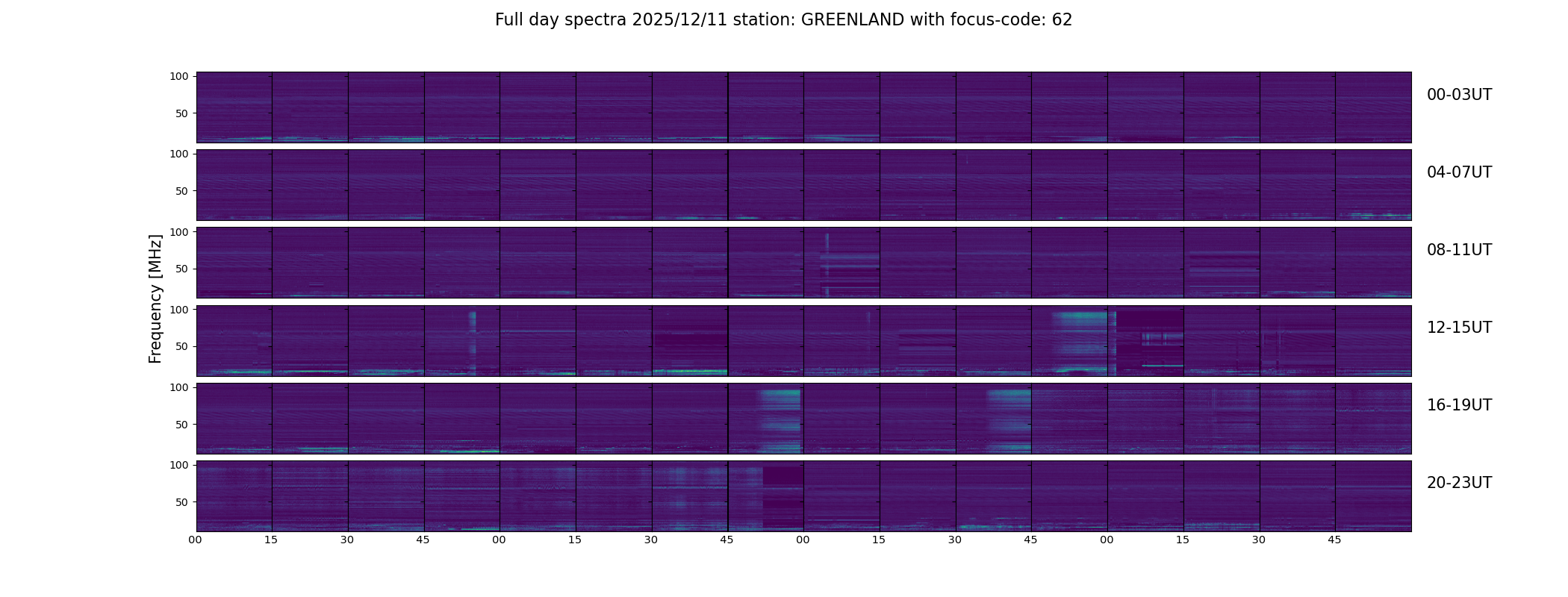 Full day spectra 2025/12/11 station: GREENLAND with focus-code: 62

Frequency [MHz]

100
50
00-03UT

100
50
04-07UT

100
50
08-11UT

100
50
12-15UT

100
50
16-19UT

100
50
20-23UT

00 15 30 45 00 15 30 45 00 15 30 45 00 15 30 45